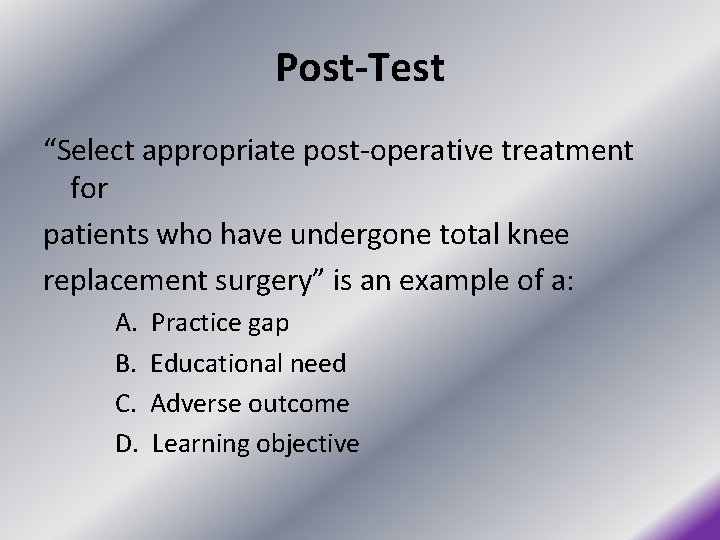 Post-Test

“Select appropriate post-operative treatment for

patients who have undergone total knee

replacement surgery” is an example of a:

A. Practice gap

B. Educational need

C. Adverse outcome

D. Learning objective